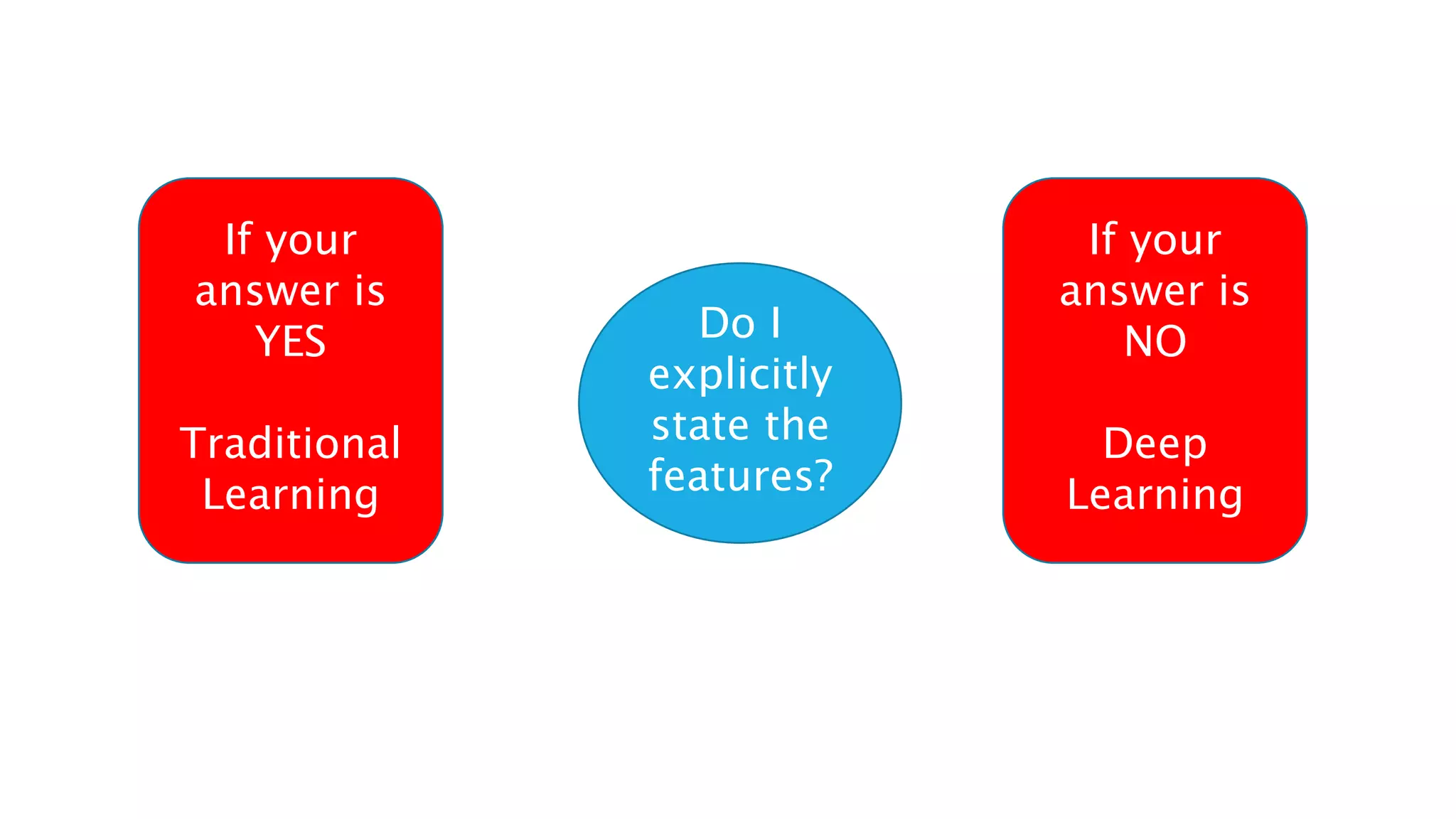 If your answer is YES

Traditional Learning

Do I explicitly state the features?

If your answer is NO

Deep Learning